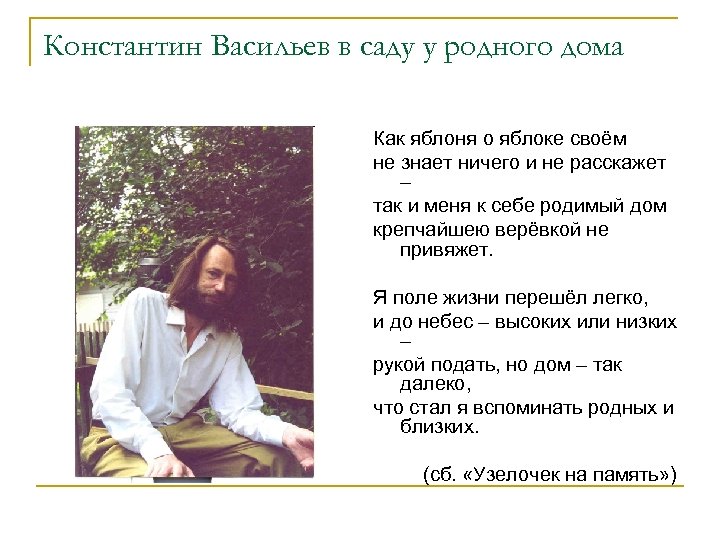 Константин Васильев в саду у родного дома

Как яблоня о яблоке своём
не знает ничего и не расскажет –
так и меня к себе родимый дом
крепчайшею верёвкой не привяжет.

Я поле жизни перешёл легко,
и до небес – высоких или низких –
рукой подать, но дом – так далеко,
что стал я вспоминать родных и близких.

(сб. «Узелочек на память»)